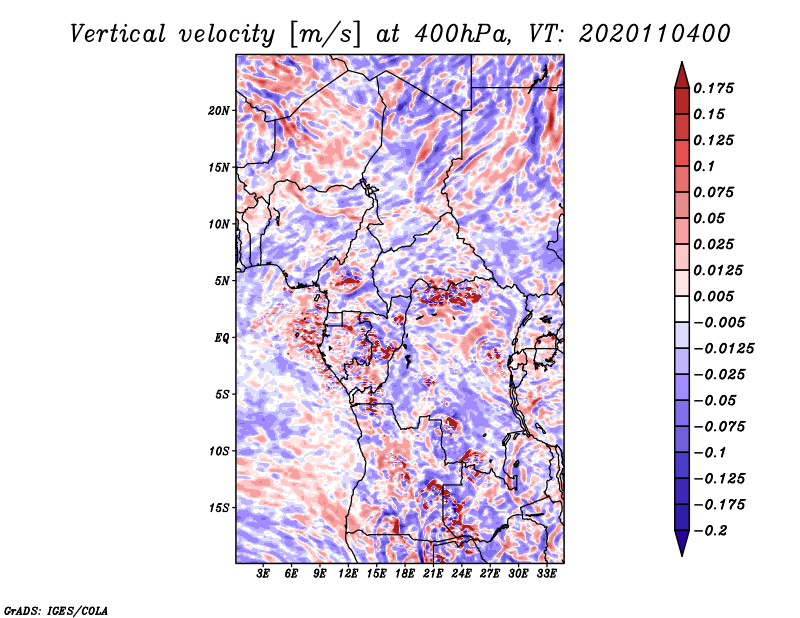 Vertical velocity [m/s] at 400hPa, VT: 2020110400

20N
15N
10N
5N
EQ
5S
10S
15S

3E 6E 9E 12E 15E 18E 21E 24E 27E 30E 33E

0.175
0.15
0.125
0.1
0.075
0.05
0.025
0.0125
0.005
−0.005
−0.0125
−0.025
−0.05
−0.075
−0.1
−0.125
−0.175
−0.2

GrADS: IGES/COLA